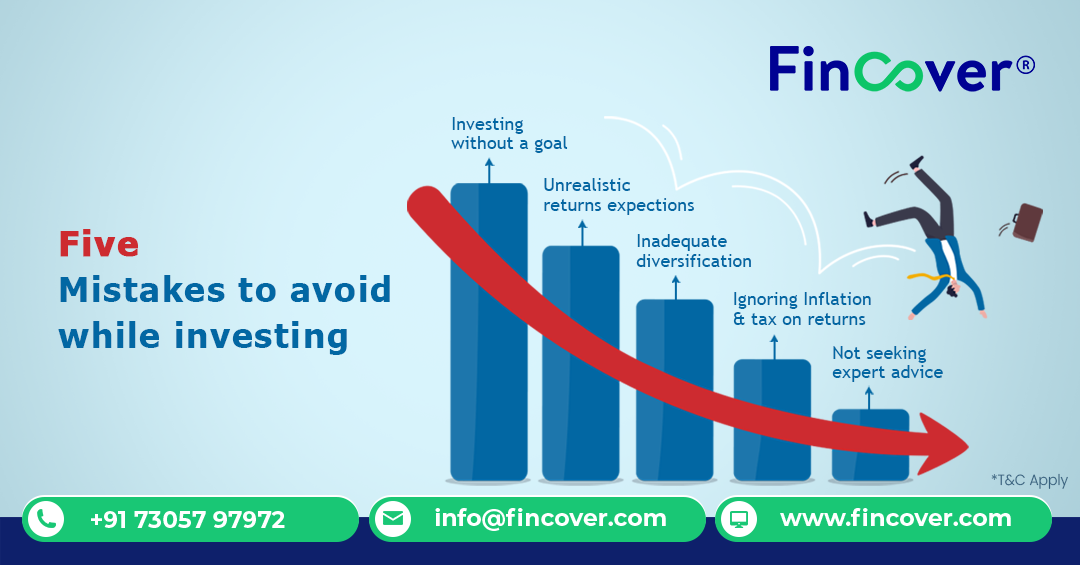 Fincover®

Five
Mistakes to avoid while investing

Investing without a goal

Unrealistic returns expections

Inadequate diversification

Ignoring Inflation & tax on returns

Not seeking expert advice

*T&C Apply

+91 73057 97972

info@fincover.com

www.fincover.com